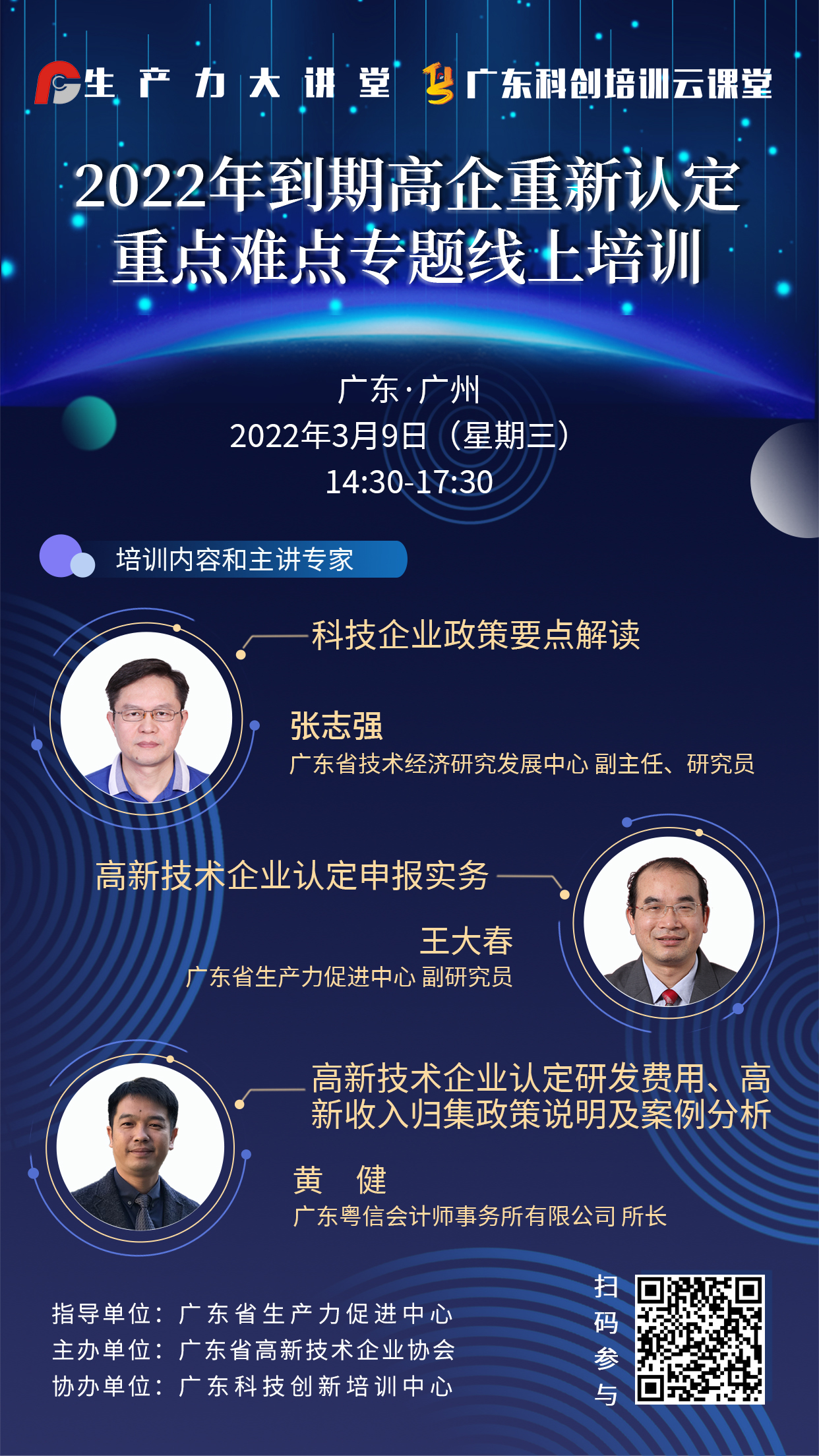 生产力大讲堂 广东科创培训云课堂

2022年到期高企重新认定
重点难点专题线上培训

广东·广州
2022年3月9日（星期三）
14:30-17:30

培训内容和主讲专家

科技企业政策要点解读

张志强
广东省技术经济研究发展中心 副主任、研究员

高新技术企业认定申报实务

王大春
广东省生产力促进中心 副研究员

高新技术企业认定研发费用、高新收入归集政策说明及案例分析

黄 健
广东粤信会计师事务所有限公司 所长

指导单位：广东省生产力促进中心
主办单位：广东省高新技术企业协会
协办单位：广东科技创新培训中心

扫码参与